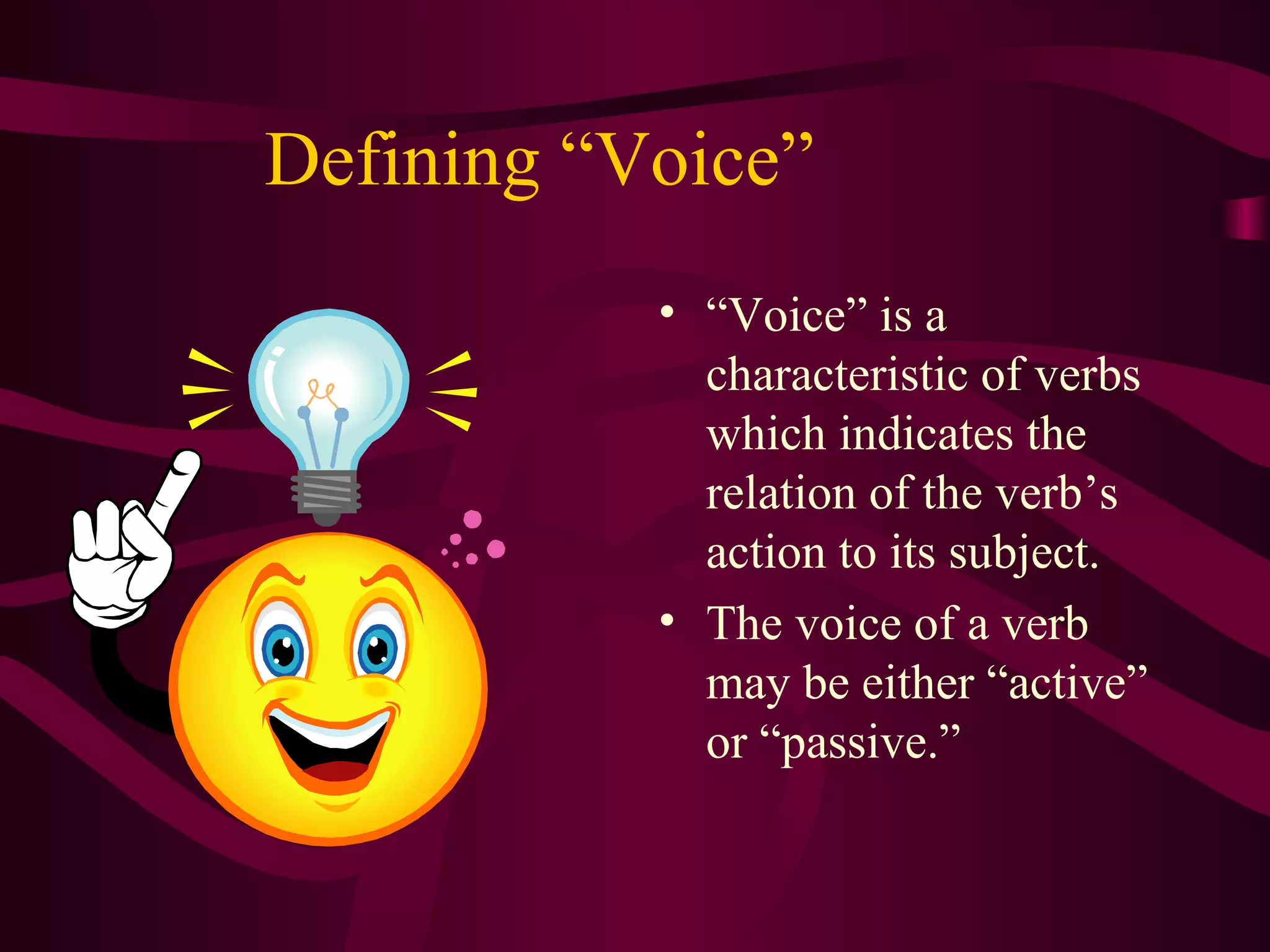 Defining “Voice”

• “Voice” is a characteristic of verbs which indicates the relation of the verb’s action to its subject.

• The voice of a verb may be either “active” or “passive.”